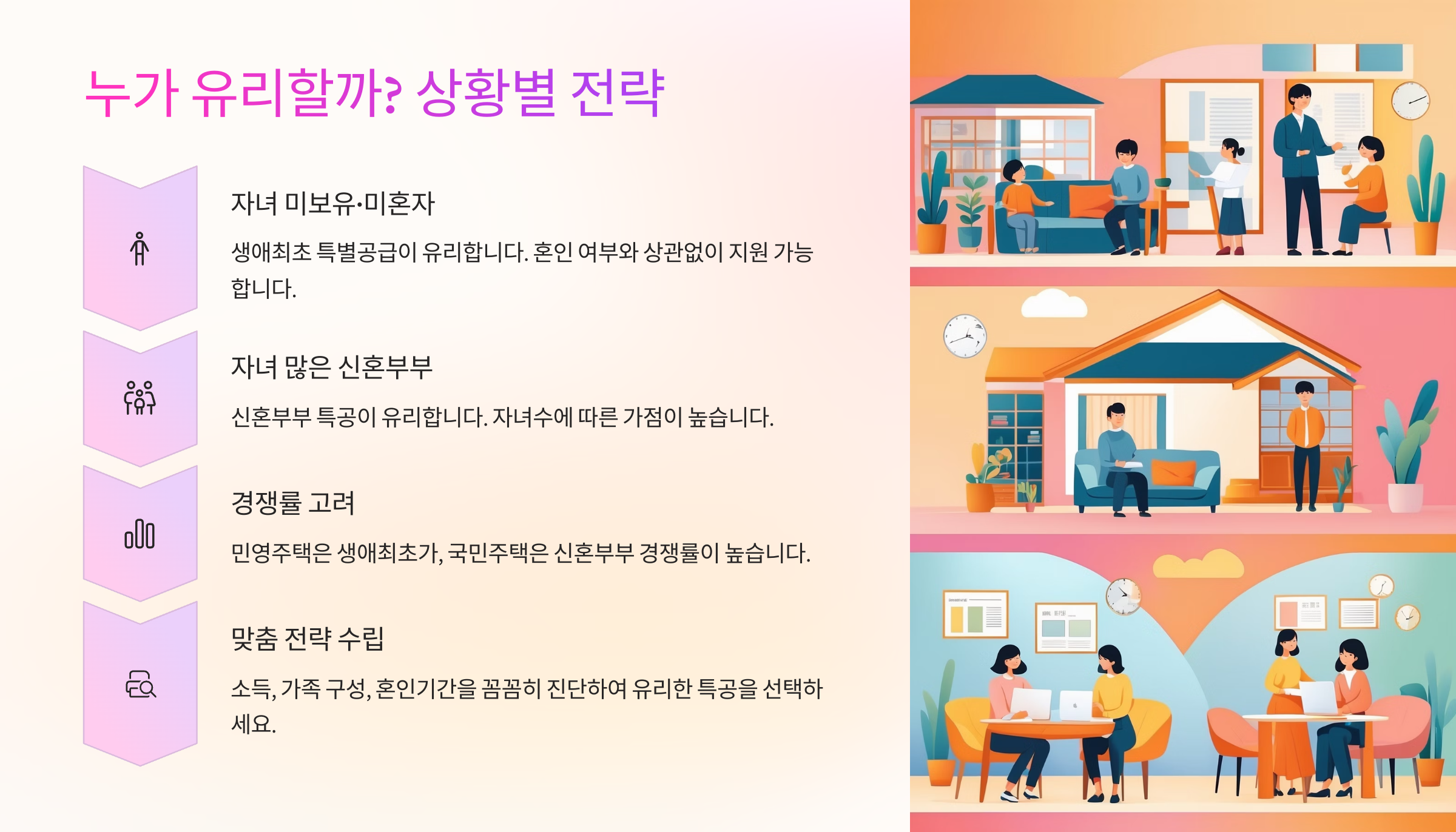 누가 유리할까? 상황별 전략

자녀 미보유·미혼자

생애최초 특별공급이 유리합니다. 혼인 여부와 상관없이 지원 가능합니다.

자녀 많은 신혼부부

신혼부부 특공이 유리합니다. 자녀수에 따른 가점이 높습니다.

경쟁률 고려

민영주택은 생애최초가, 국민주택은 신혼부부 경쟁률이 높습니다.

맞춤 전략 수립

소득, 가족 구성, 혼인기간을 꼼꼼히 진단하여 유리한 특공을 선택하세요.